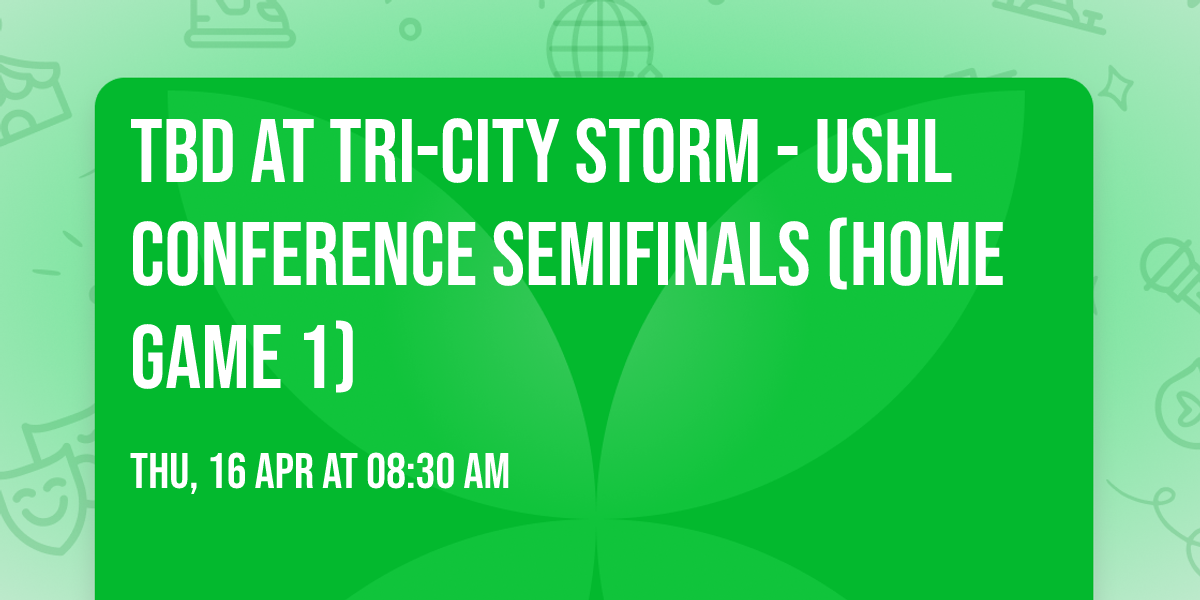 TBD AT TRI-CITY STORM - USHL CONFERENCE SEMIFINALS (HOME GAME 1)

THU, 16 APR AT 08:30 AM